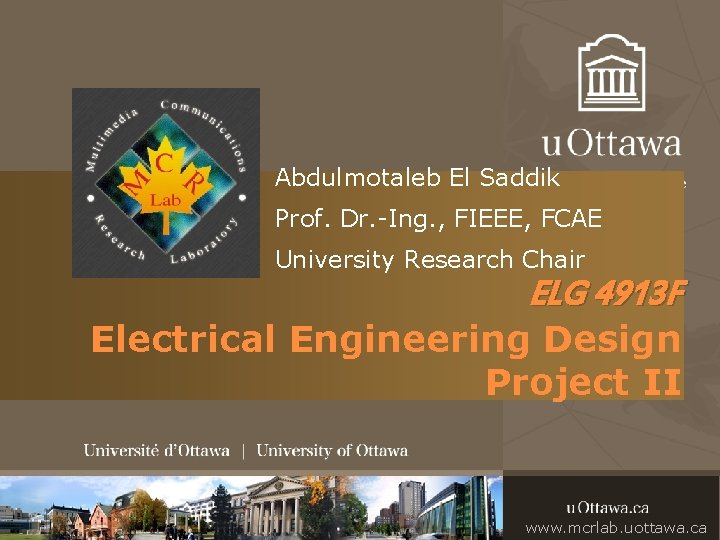 Multimedia Communications Research Laboratory

MCR Lab

uOttawa

Abdulmotaleb El Saddik

Prof. Dr.-Ing., FIEEE, FCAE

University Research Chair

ELG 4913F

Electrical Engineering Design Project II

Université d'Ottawa | University of Ottawa

uOttawa.ca

www.mcrlab.uottawa.ca